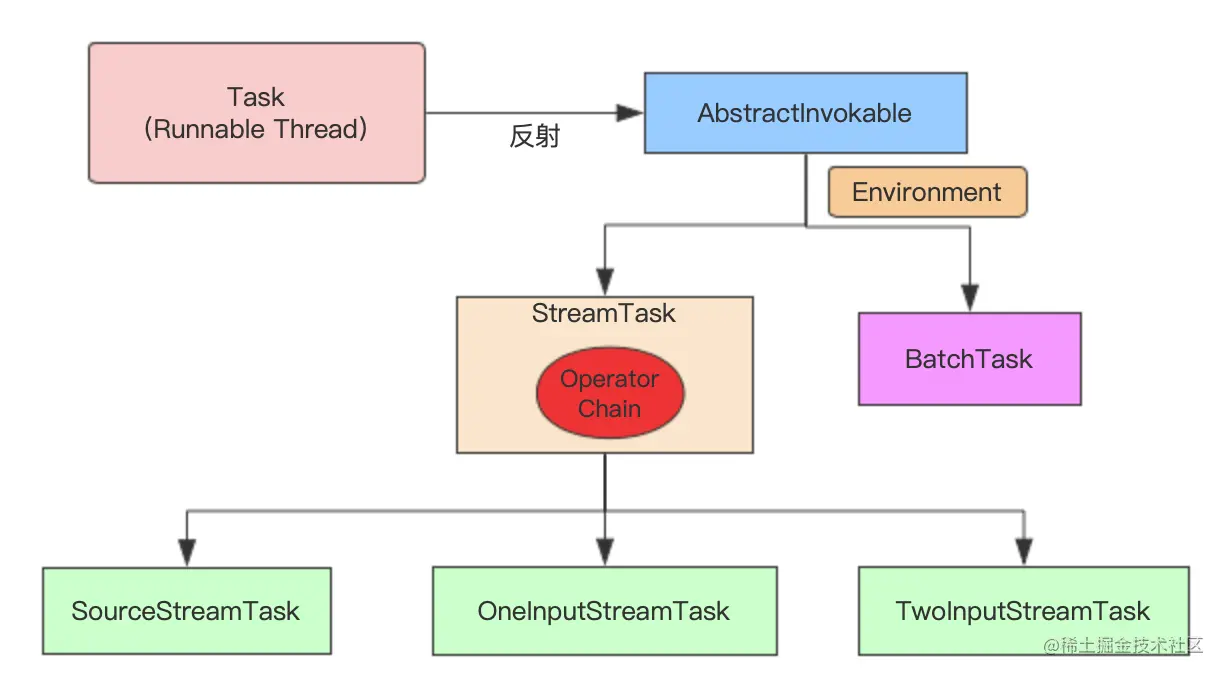 Task
(Runnable Thread)

反射

AbstractInvokable

Environment

StreamTask

Operator Chain

BatchTask

SourceStreamTask

OneInputStreamTask

TwoInputStreamTask

@稀土掘金技术社区